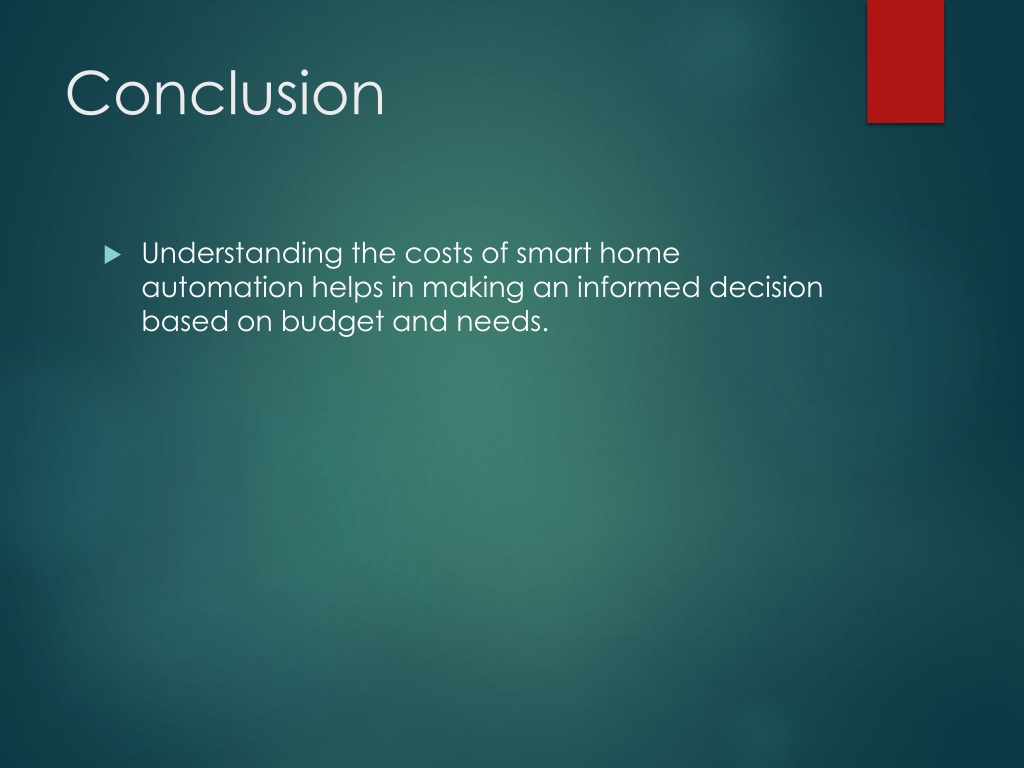 Conclusion

Understanding the costs of smart home automation helps in making an informed decision based on budget and needs.